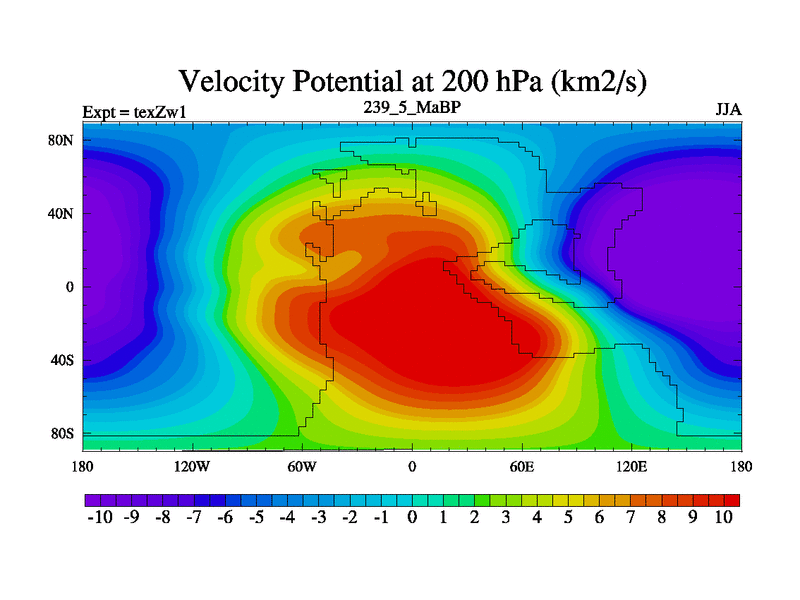 Velocity Potential at 200 hPa (km2/s)

Expt = texZw1

239_5_MaBP

JJA

80N
40N
0
40S
80S

180 120W 60W 0 60E 120E 180

-10 -9 -8 -7 -6 -5 -4 -3 -2 -1 0 1 2 3 4 5 6 7 8 9 10